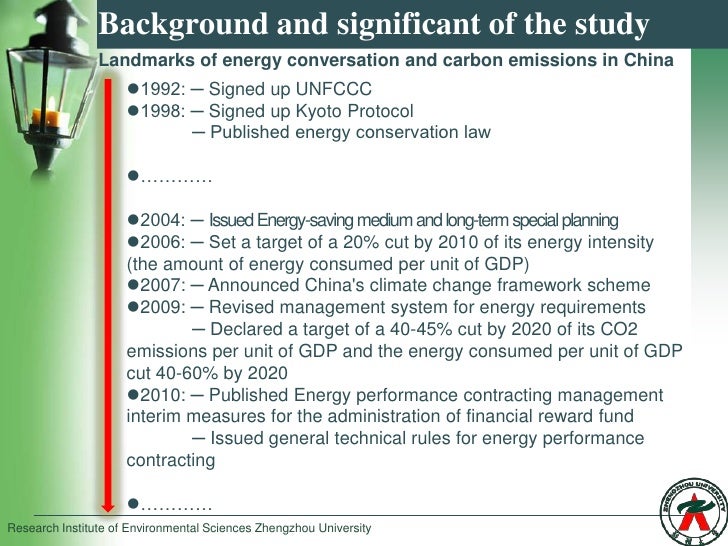 Background and significant of the study

Landmarks of energy conversation and carbon emissions in China

●1992: ─ Signed up UNFCCC
●1998: ─ Signed up Kyoto Protocol
─ Published energy conservation law

●…………

●2004: ─ Issued Energy-saving medium and long-term special planning
●2006: ─ Set a target of a 20% cut by 2010 of its energy intensity (the amount of energy consumed per unit of GDP)
●2007: ─ Announced China's climate change framework scheme
●2009: ─ Revised management system for energy requirements
─ Declared a target of a 40-45% cut by 2020 of its CO2 emissions per unit of GDP and the energy consumed per unit of GDP cut 40-60% by 2020
●2010: ─ Published Energy performance contracting management interim measures for the administration of financial reward fund
─ Issued general technical rules for energy performance contracting

●…………

Research Institute of Environmental Sciences Zhengzhou University

ZHENGZHOU UNIVERSITY